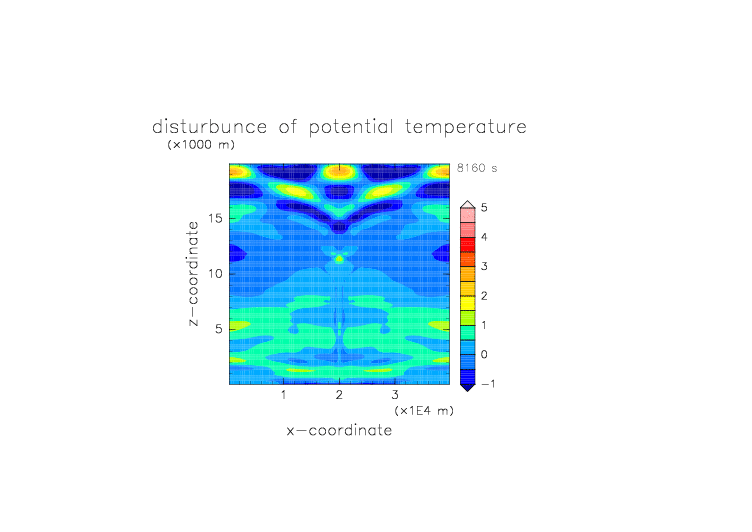 disturbunce of potential temperature
(×1000 m)

8160 s

z−coordinate

15
10
5

5
4
3
2
1
0
−1

1
2
3
(×1E4 m)

x−coordinate